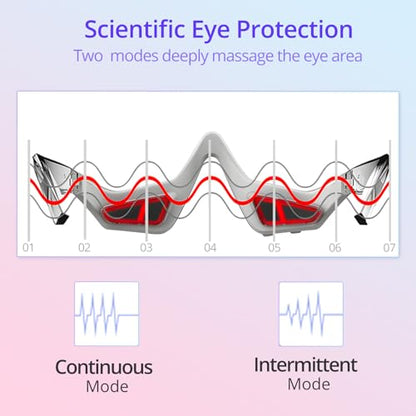 Scientific Eye Protection
Two modes deeply massage the eye area

01 02 03 04 05 06 07

Continuous
Mode

Intermittent
Mode